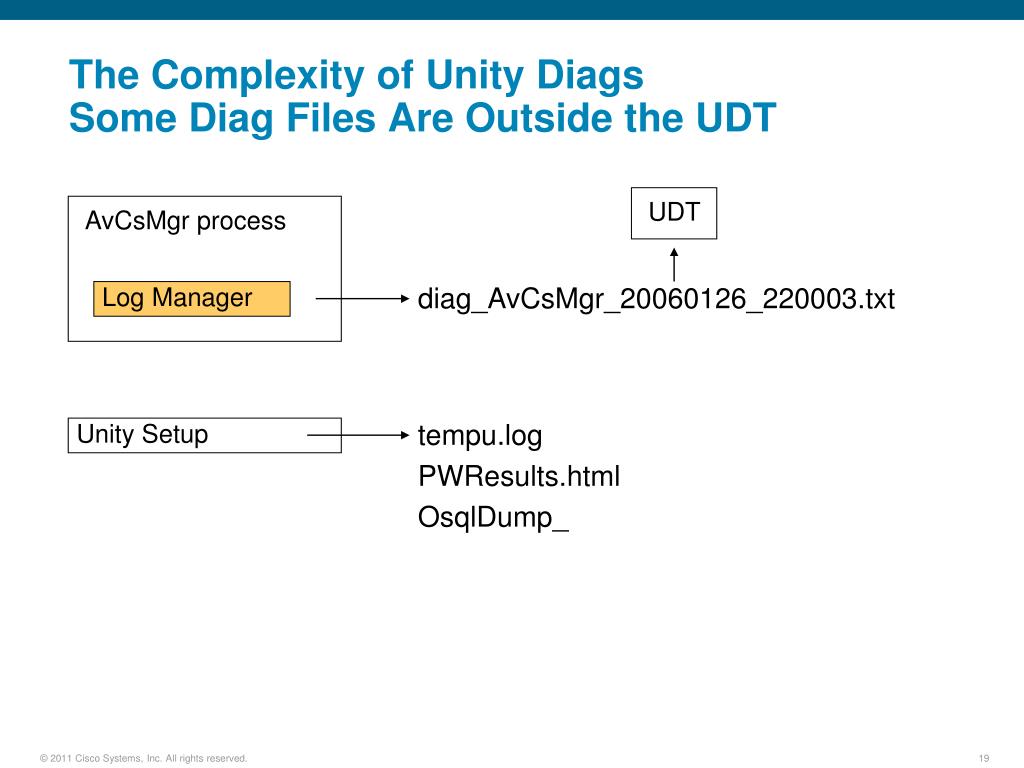 The Complexity of Unity Diags
Some Diag Files Are Outside the UDT

AvCsMgr process

Log Manager

UDT

diag_AvCsMgr_20060126_220003.txt

Unity Setup

tempu.log
PWResults.html
OsqlDump_

© 2011 Cisco Systems, Inc. All rights reserved.

19